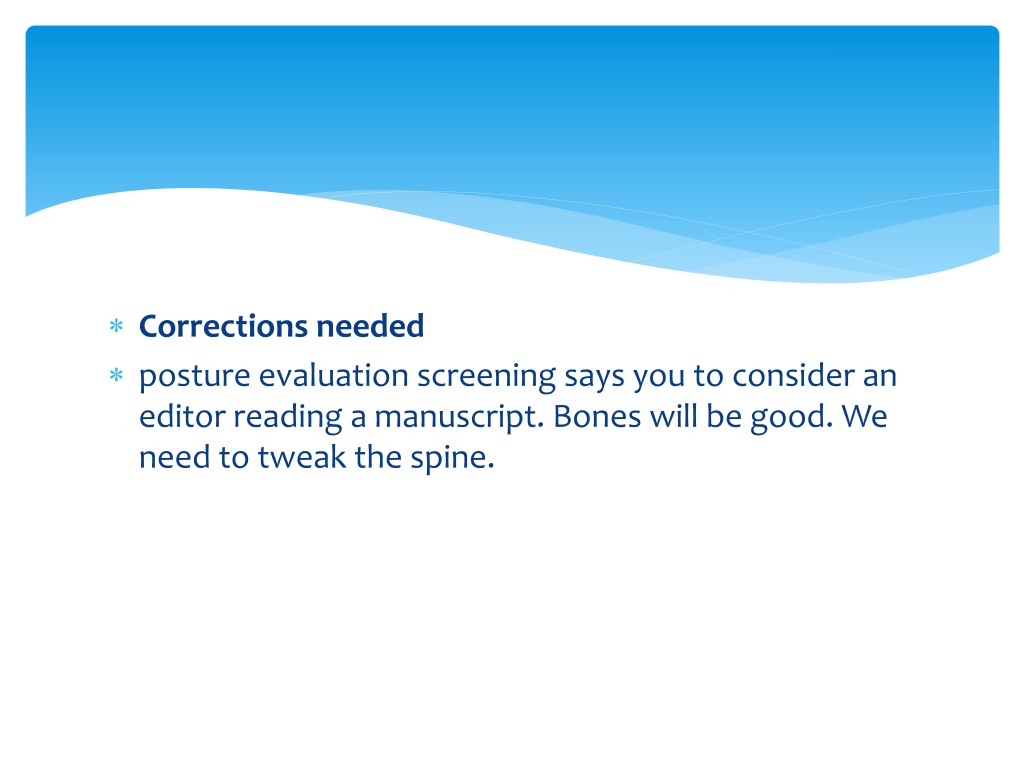 * **Corrections needed**
* posture evaluation screening says you to consider an editor reading a manuscript. Bones will be good. We need to tweak the spine.